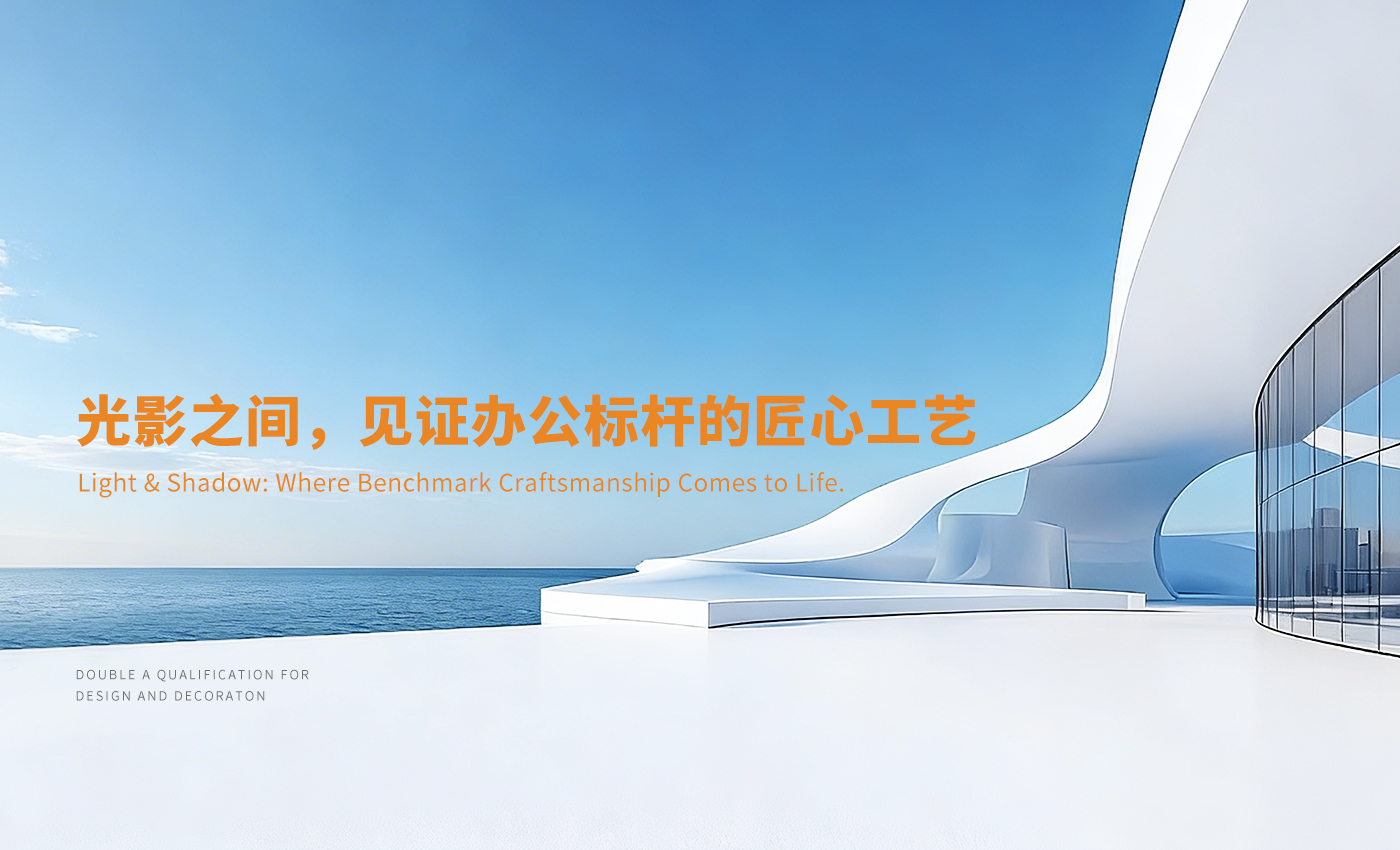 光影之间，见证办公标杆的匠心工艺

Light & Shadow: Where Benchmark Craftsmanship Comes to Life.

DOUBLE A QUALIFICATION FOR DESIGN AND DECORATON